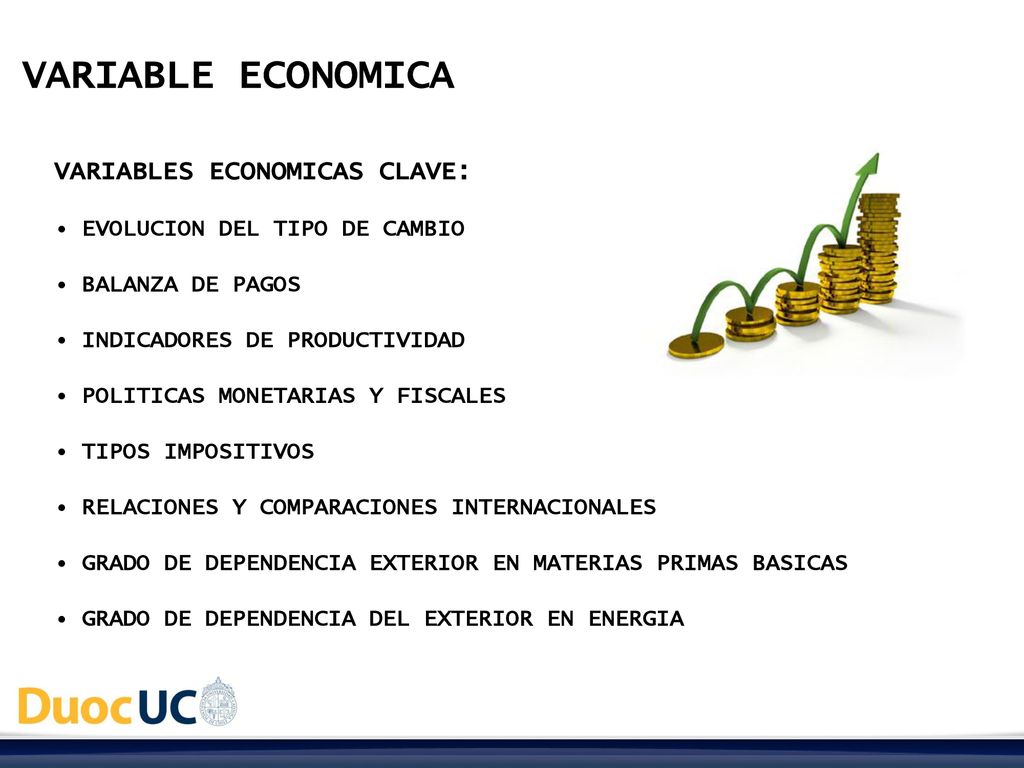 VARIABLE ECONOMICA

VARIABLES ECONOMICAS CLAVE:

• EVOLUCION DEL TIPO DE CAMBIO

• BALANZA DE PAGOS

• INDICADORES DE PRODUCTIVIDAD

• POLITICAS MONETARIAS Y FISCALES

• TIPOS IMPOSITIVOS

• RELACIONES Y COMPARACIONES INTERNACIONALES

• GRADO DE DEPENDENCIA EXTERIOR EN MATERIAS PRIMAS BASICAS

• GRADO DE DEPENDENCIA DEL EXTERIOR EN ENERGIA

DuocUC